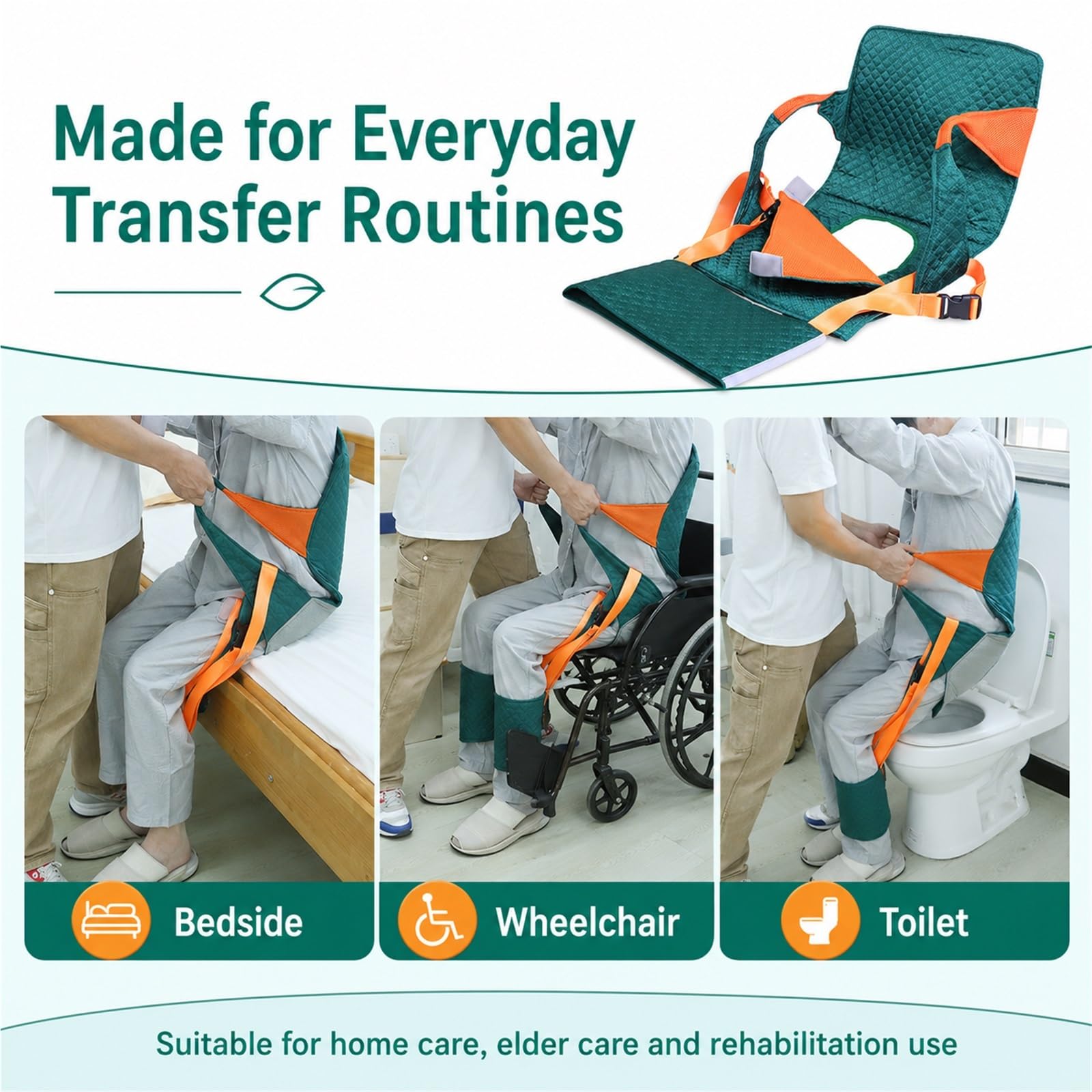 Made for Everyday Transfer Routines

Bedside

Wheelchair

Toilet

Suitable for home care, elder care and rehabilitation use